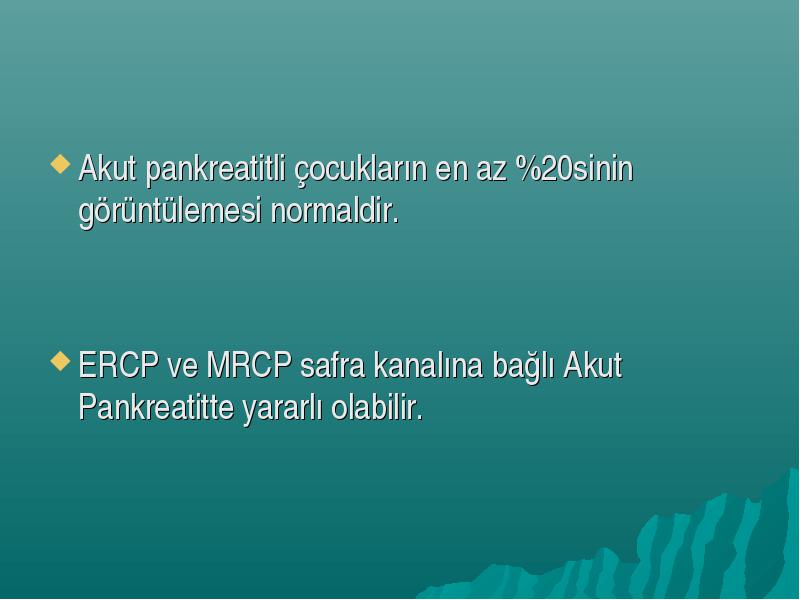 Akut pankreatitli çocukların en az %20sinin görüntülemesi normaldir.

ERCP ve MRCP safra kanalına bağlı Akut Pankreatitte yararlı olabilir.